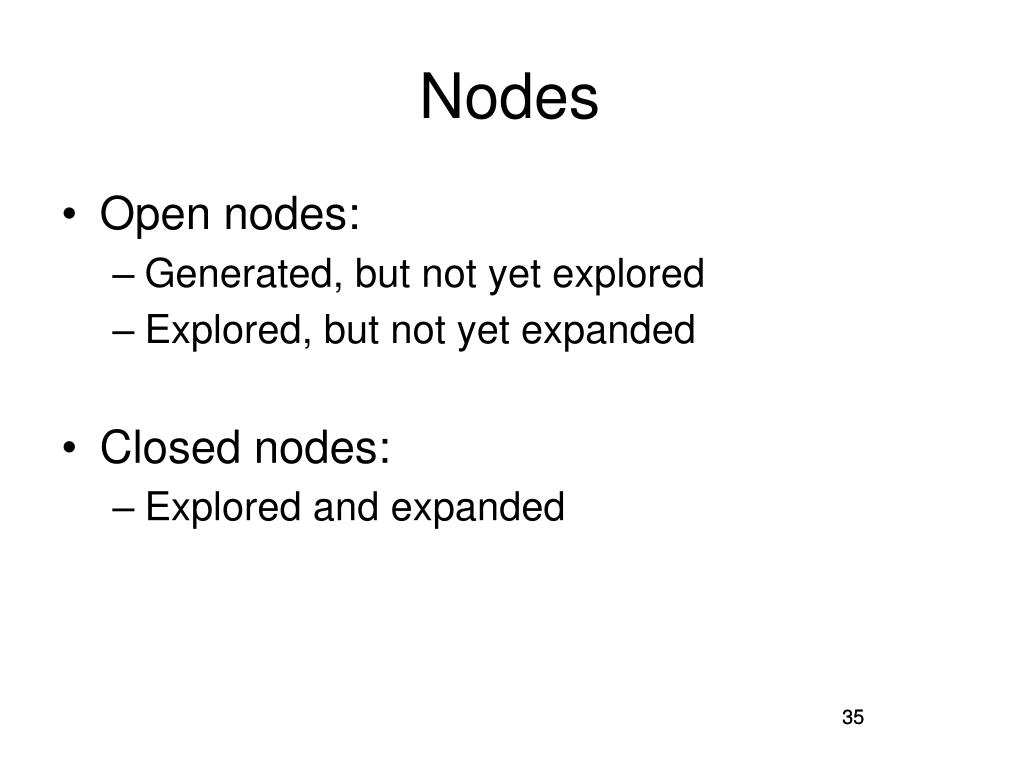 Nodes

• Open nodes:
– Generated, but not yet explored
– Explored, but not yet expanded

• Closed nodes:
– Explored and expanded

35